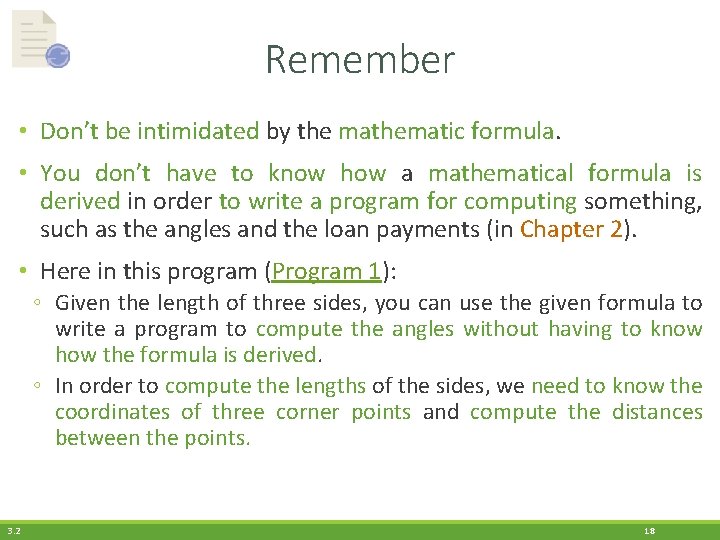 Remember

• Don't be intimidated by the mathematic formula.

• You don't have to know how a mathematical formula is derived in order to write a program for computing something, such as the angles and the loan payments (in Chapter 2).

• Here in this program (Program 1):
◦ Given the length of three sides, you can use the given formula to write a program to compute the angles without having to know how the formula is derived.
◦ In order to compute the lengths of the sides, we need to know the coordinates of three corner points and compute the distances between the points.

3.2

18